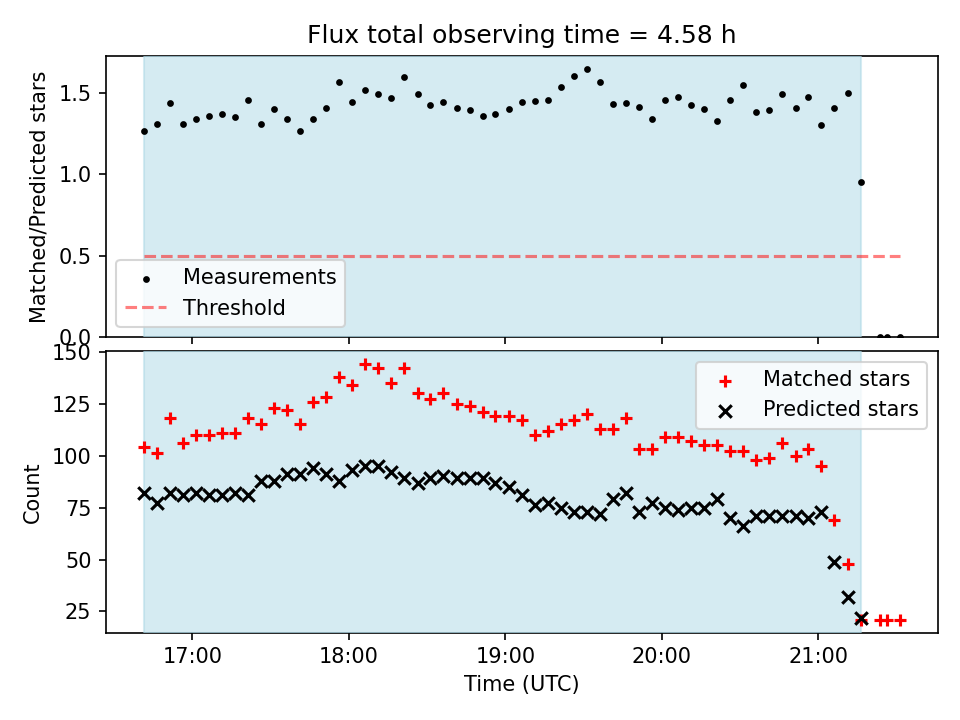 Flux total observing time = 4.58 h

Matched/Predicted stars

1.5
1.0
0.5
0.0

Measurements
Threshold

Count

150
125
100
75
50
25

Matched stars
Predicted stars

17:00
18:00
19:00
20:00
21:00

Time (UTC)